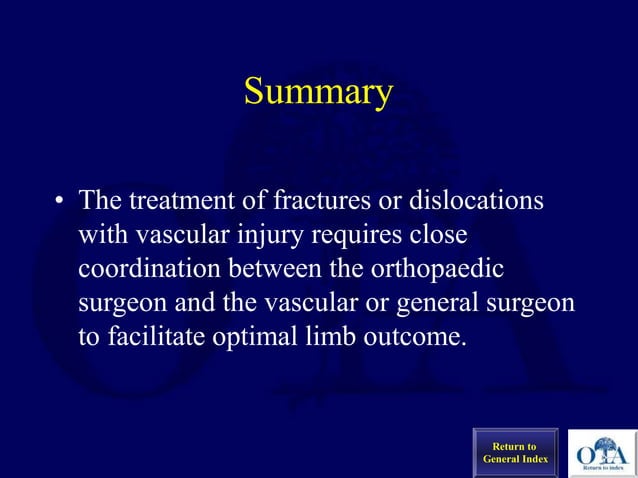 Summary

• The treatment of fractures or dislocations with vascular injury requires close coordination between the orthopaedic surgeon and the vascular or general surgeon to facilitate optimal limb outcome.

Return to General Index

OTA
Return to index